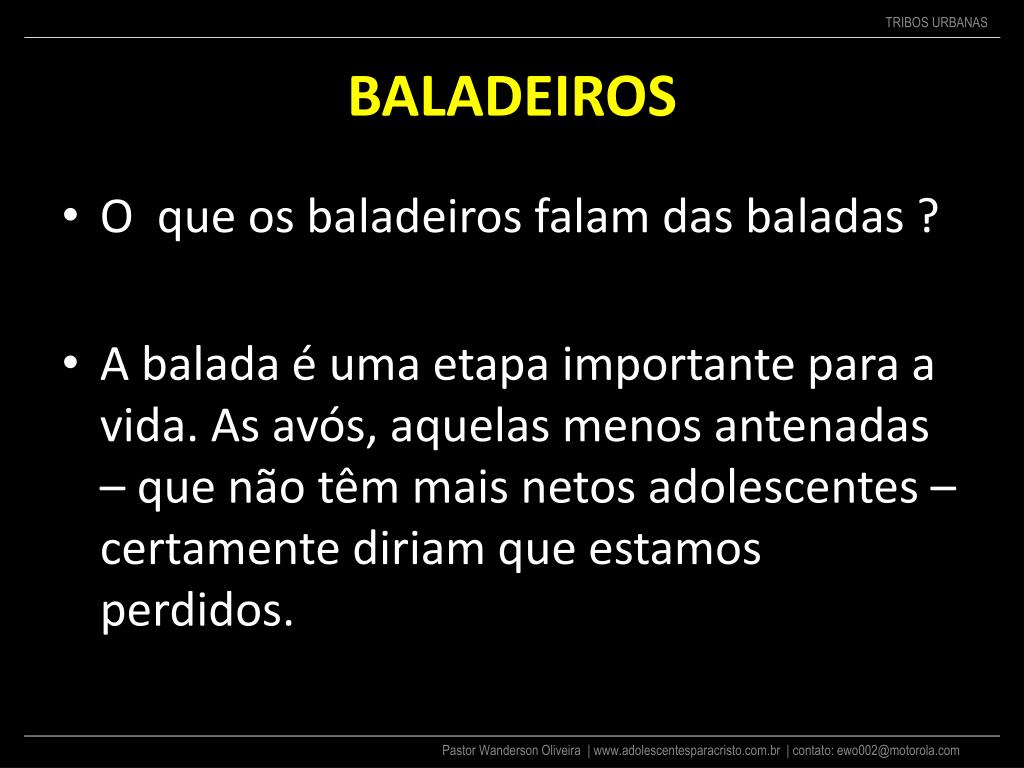 TRIBOS URBANAS

BALADEIROS

• O  que os baladeiros falam das baladas ?

• A balada é uma etapa importante para a vida. As avós, aquelas menos antenadas – que não têm mais netos adolescentes – certamente diriam que estamos perdidos.

Pastor Wanderson Oliveira | www.adolescentesparacristo.com.br | contato: ewo002@motorola.com